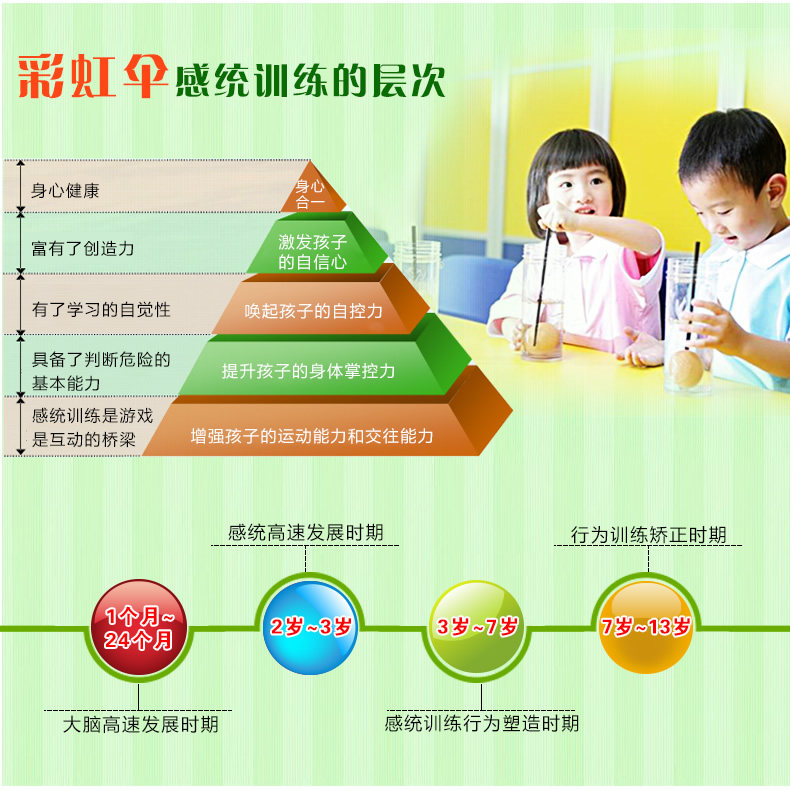 彩虹伞感统训练的层次

身心健康
身心合一

富有了创造力
激发孩子的自信心

有了学习的自觉性
唤起孩子的自控力

具备了判断危险的基本能力
提升孩子的身体掌控力

感统训练是游戏是互动的桥梁
增强孩子的运动能力和交往能力

感统高速发展时期

行为训练矫正时期

1个月~24个月

2岁~3岁

3岁~7岁

7岁~13岁

大脑高速发展时期

感统训练行为塑造时期